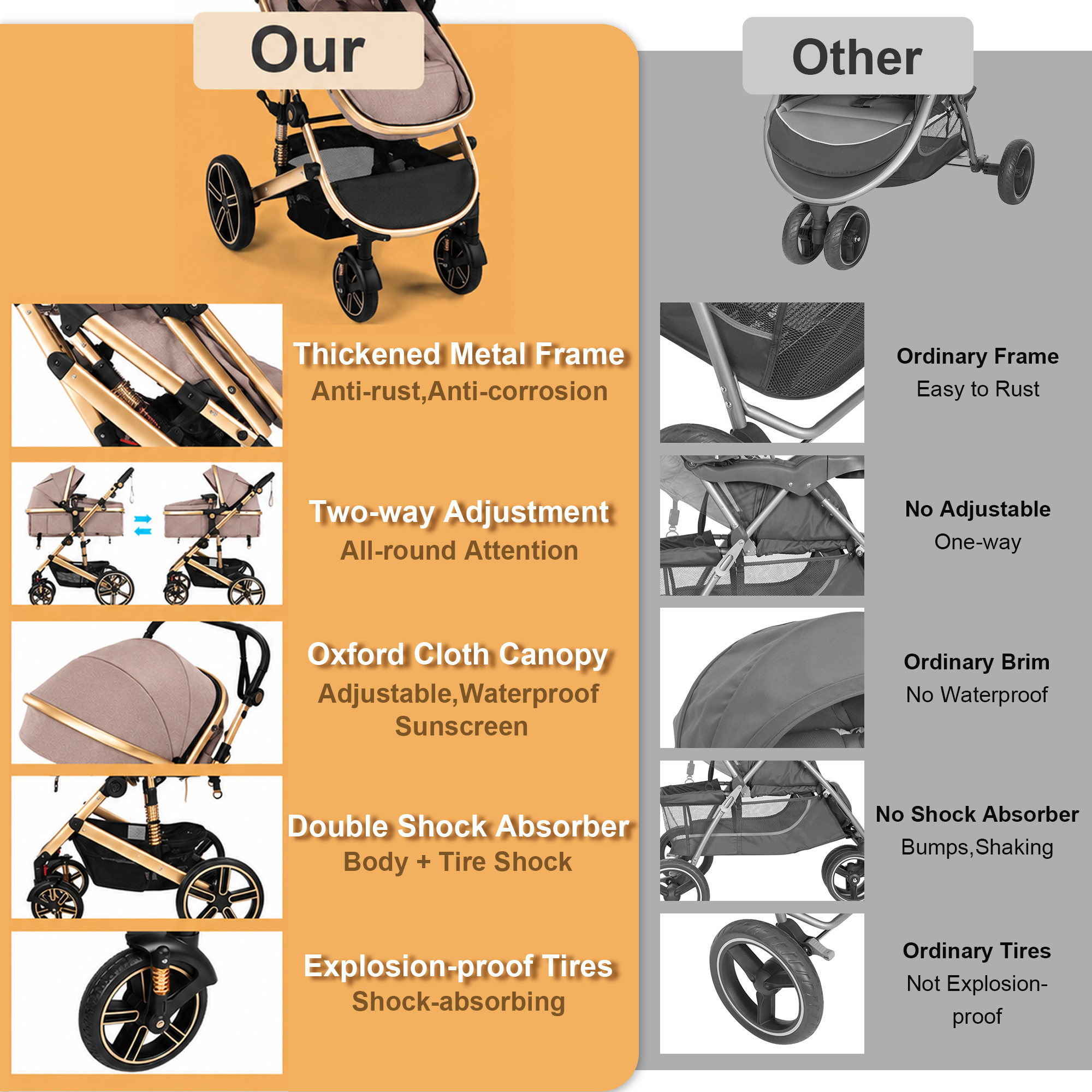 Our

Thickened Metal Frame
Anti-rust,Anti-corrosion

Two-way Adjustment
All-round Attention

Oxford Cloth Canopy
Adjustable,Waterproof
Sunscreen

Double Shock Absorber
Body + Tire Shock

Explosion-proof Tires
Shock-absorbing

Other

Ordinary Frame
Easy to Rust

No Adjustable
One-way

Ordinary Brim
No Waterproof

No Shock Absorber
Bumps,Shaking

Ordinary Tires
Not Explosion-proof